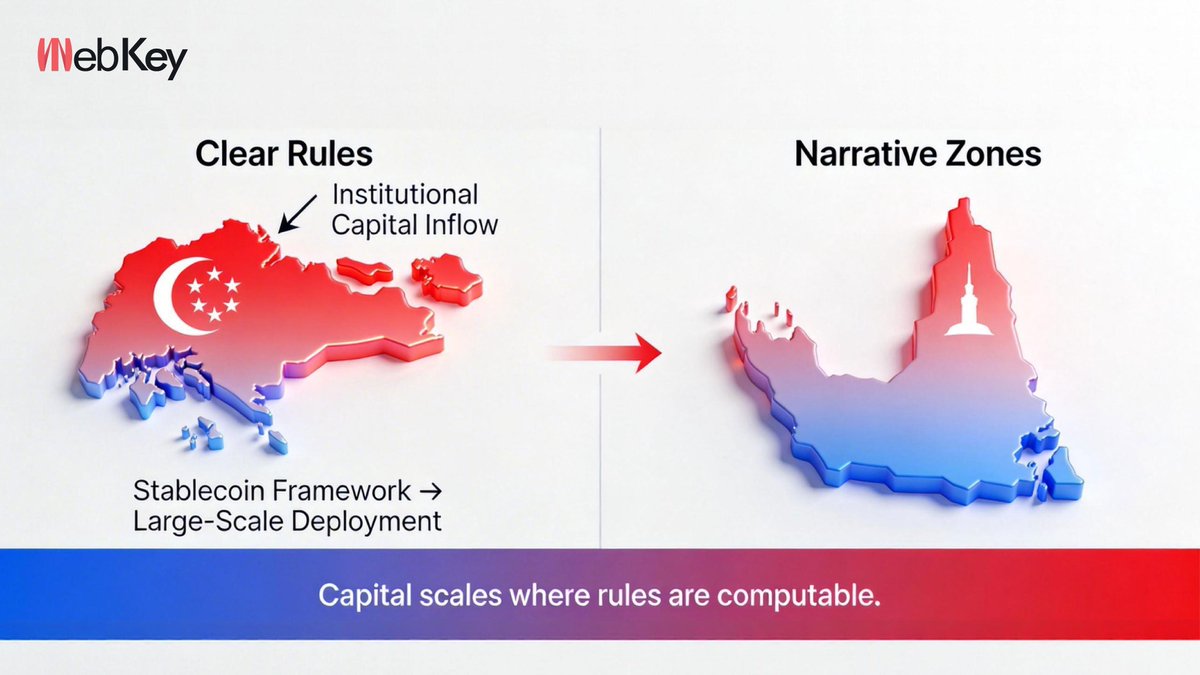 WebKey

Clear Rules

Institutional Capital Inflow

Stablecoin Framework → Large-Scale Deployment

Narrative Zones

Capital scales where rules are computable.